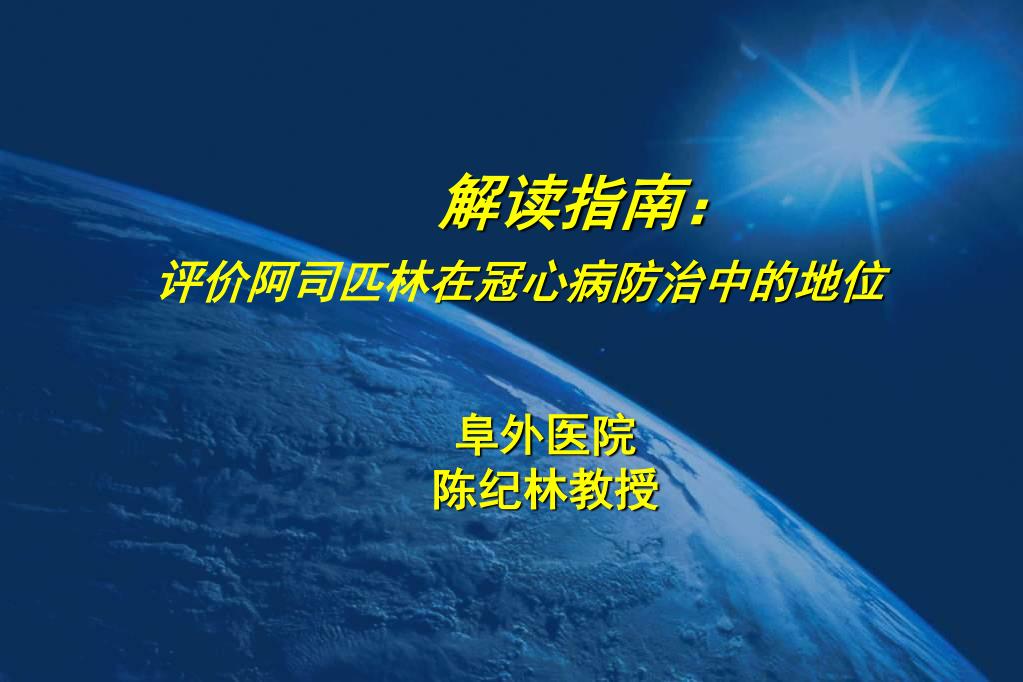 解读指南：
评价阿司匹林在冠心病防治中的地位

阜外医院
陈纪林教授